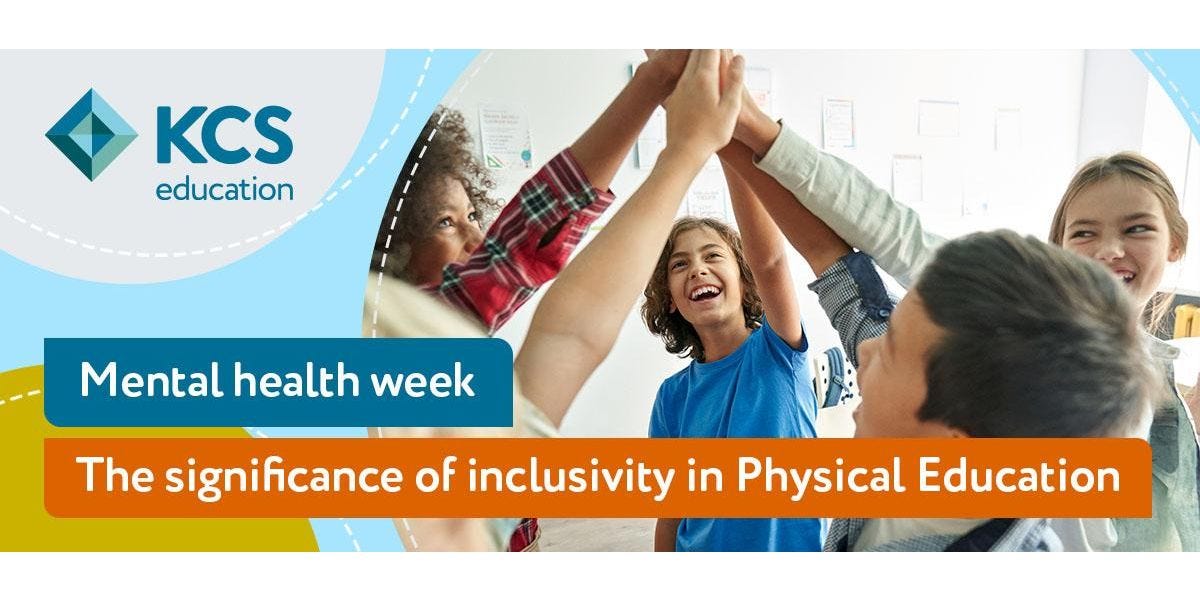 KCS
education

Mental health week

The significance of inclusivity in Physical Education